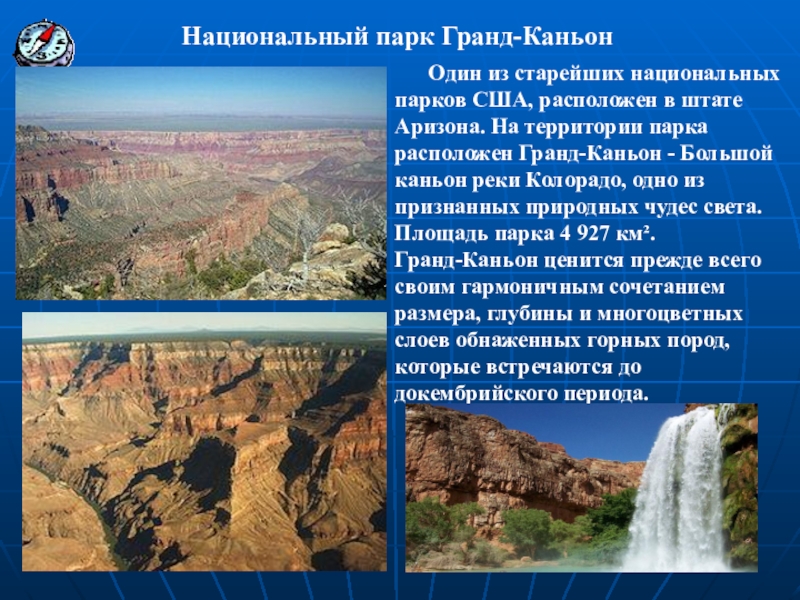 Национальный парк Гранд-Каньон

Один из старейших национальных парков США, расположен в штате Аризона. На территории парка расположен Гранд-Каньон - Большой каньон реки Колорадо, одно из признанных природных чудес света. Площадь парка 4 927 км². Гранд-Каньон ценится прежде всего своим гармоничным сочетанием размера, глубины и многоцветных слоев обнаженных горных пород, которые встречаются до докембрийского периода.